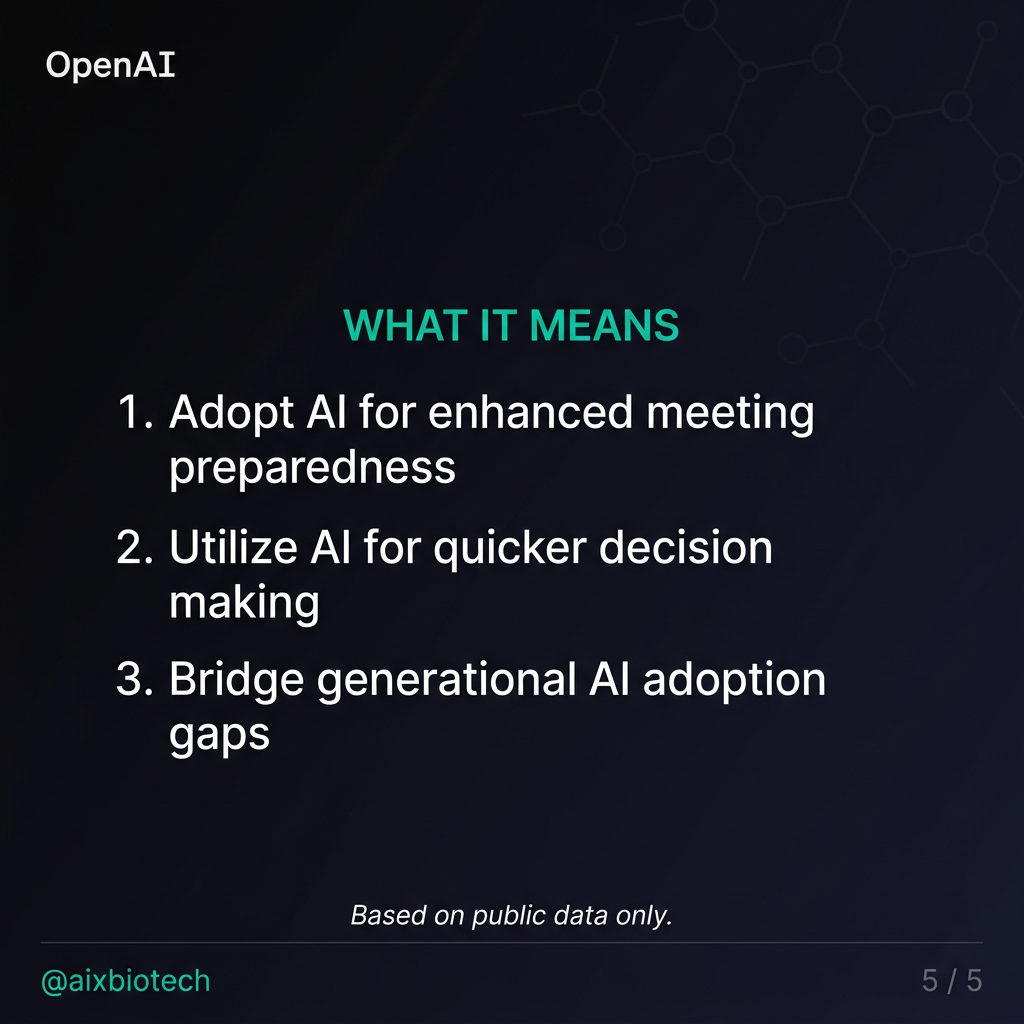 OpenAI

WHAT IT MEANS

1. Adopt AI for enhanced meeting preparedness

2. Utilize AI for quicker decision making

3. Bridge generational AI adoption gaps

Based on public data only.

@aixbiotech

5 / 5